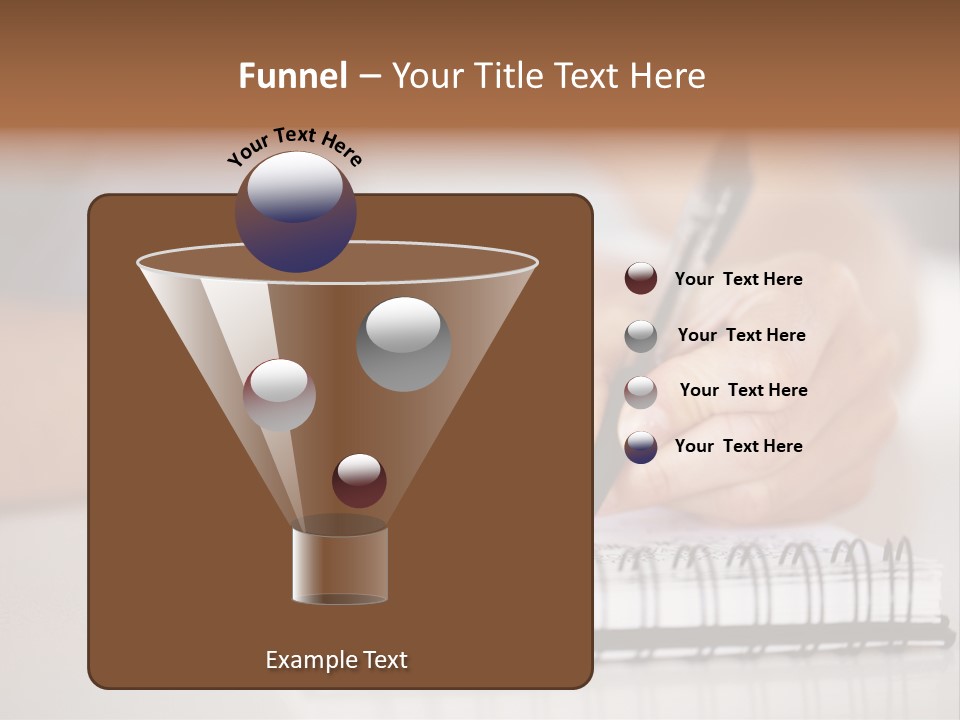 Funnel – Your Title Text Here

Your Text Here

Your Text Here

Your Text Here

Your Text Here

Your Text Here

Example Text